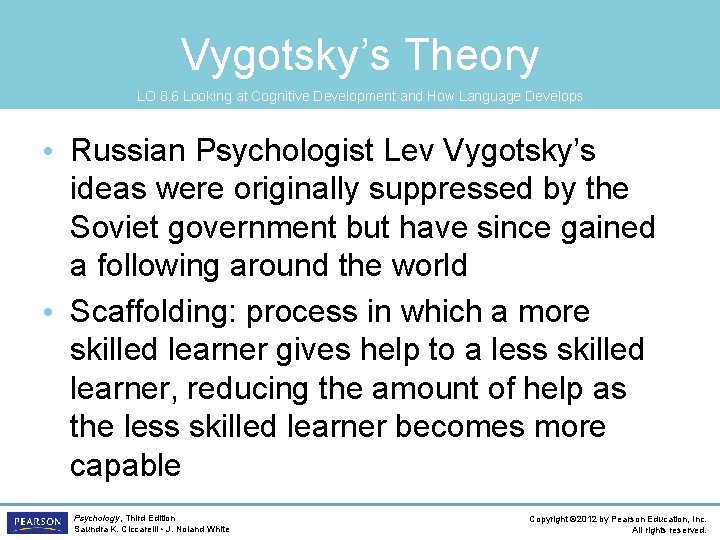 Vygotsky's Theory

LO 8.6 Looking at Cognitive Development and How Language Develops

• Russian Psychologist Lev Vygotsky's ideas were originally suppressed by the Soviet government but have since gained a following around the world

• Scaffolding: process in which a more skilled learner gives help to a less skilled learner, reducing the amount of help as the less skilled learner becomes more capable

PEARSON

Psychology, Third Edition
Saundra K. Ciccarelli • J. Noland White

Copyright ©2012 by Pearson Education, Inc.
All rights reserved.